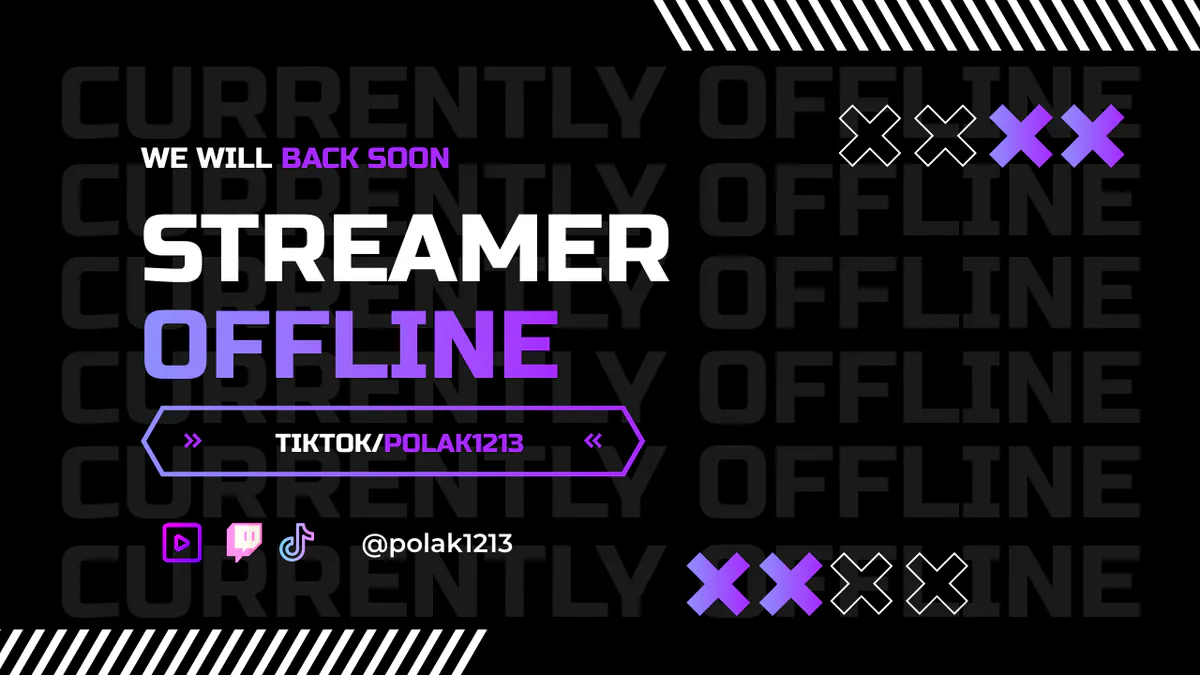 WE WILL BACK SOON

STREAMER
OFFLINE

» TIKTOK/POLAK1213 «

@polak1213

CURRENTLY OFFLINE